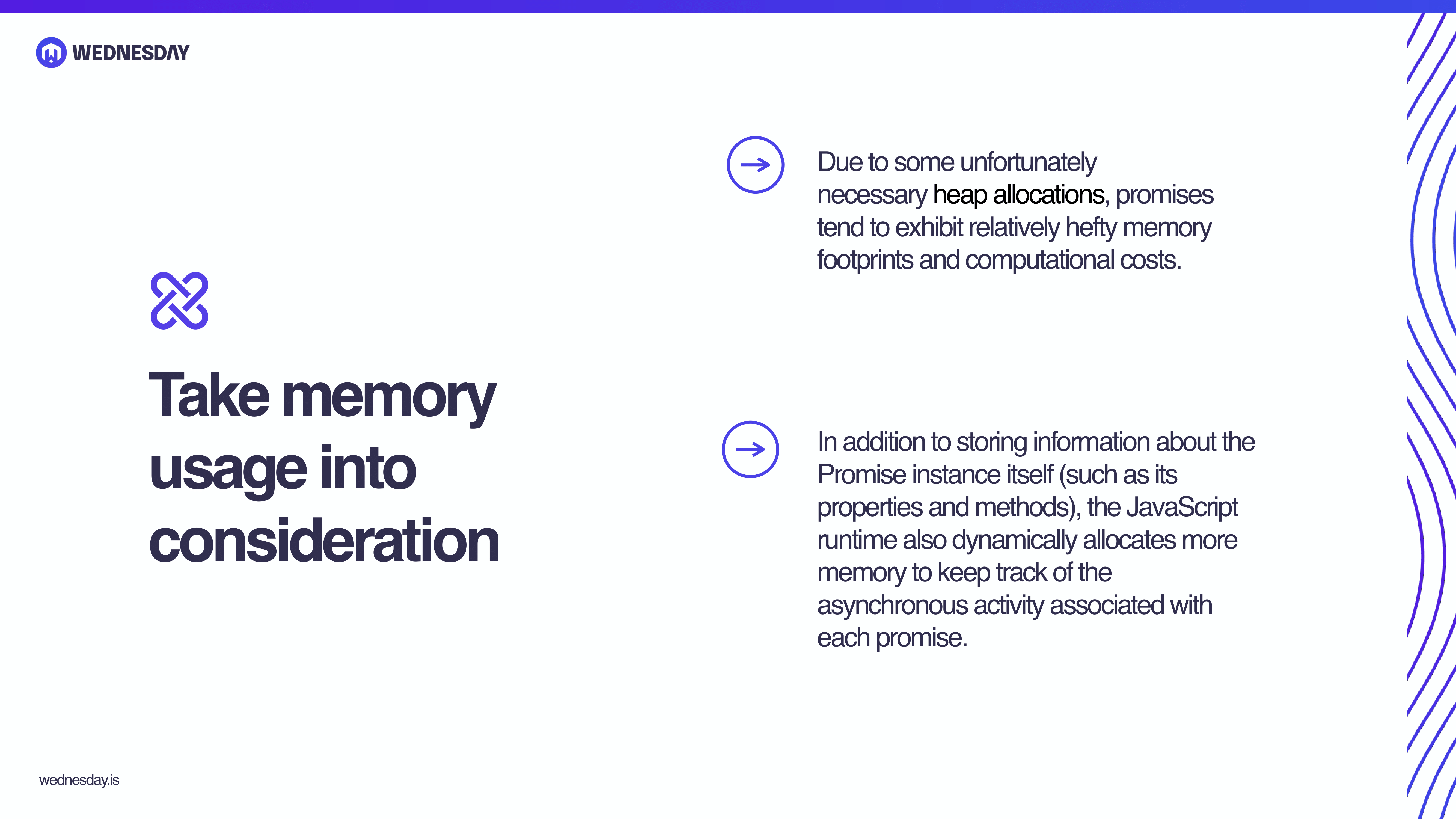 WEDNESDAY

Take memory usage into consideration

Due to some unfortunately necessary heap allocations, promises tend to exhibit relatively hefty memory footprints and computational costs.

In addition to storing information about the Promise instance itself (such as its properties and methods), the JavaScript runtime also dynamically allocates more memory to keep track of the asynchronous activity associated with each promise.

wednesday.is